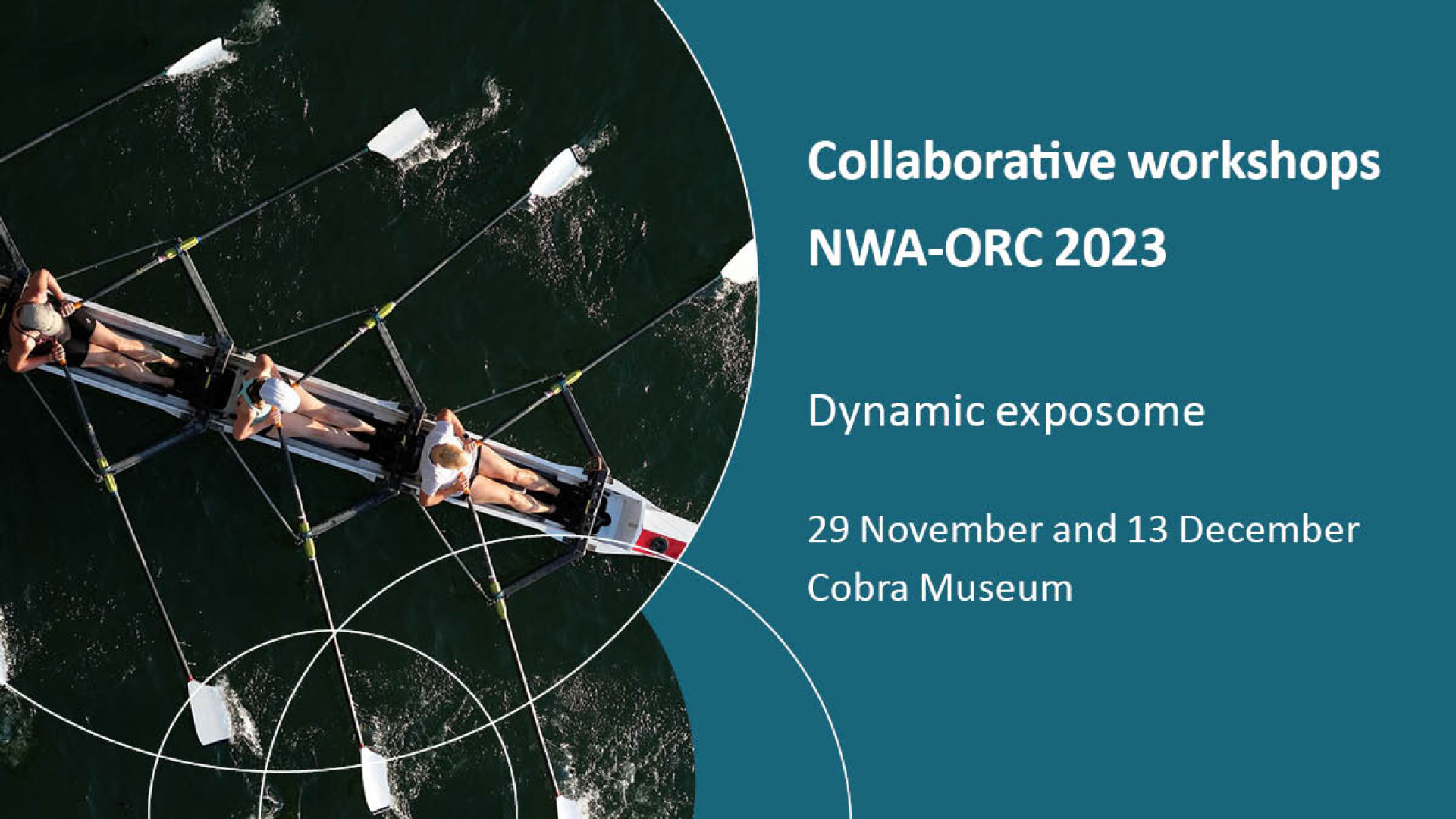 Collaborative workshops
NWA-ORC 2023

Dynamic exposome

29 November and 13 December
Cobra Museum